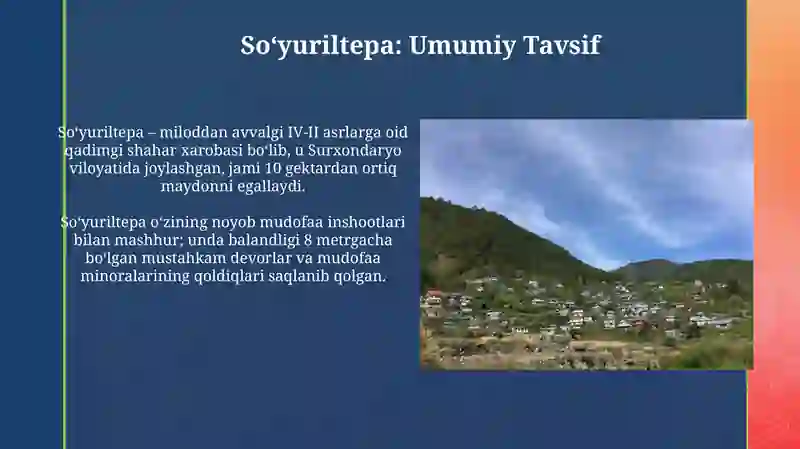 So‘yuriltepa: Umumiy Tavsif

So'yuriltepa – miloddan avvalgi IV-II asrlarga oid qadimgi shahar xarobasi bo‘lib, u Surxondaryo viloyatida joylashgan, jami 10 gektardan ortiq maydonni egallaydi.

So‘yuriltepa o‘zining noyob mudofaa inshootlari bilan mashhur; unda balandligi 8 metrgacha bo'lgan mustahkam devorlar va mudofaa minoralarining qoldiqlari saqlanib qolgan.